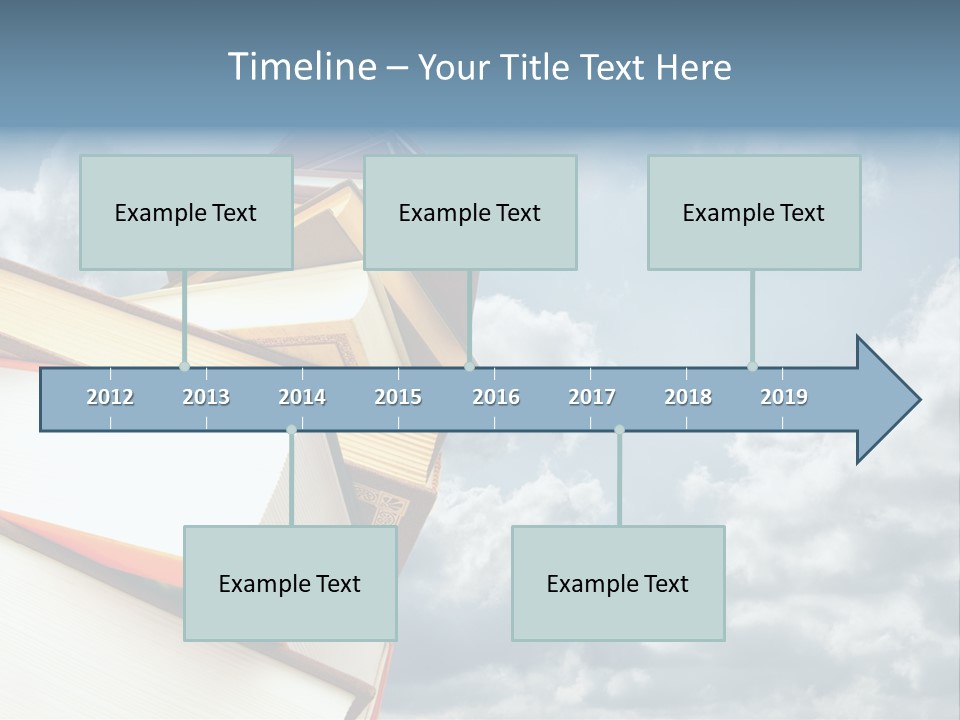 Timeline – Your Title Text Here

Example Text

Example Text

Example Text

2012 2013 2014 2015 2016 2017 2018 2019

Example Text

Example Text